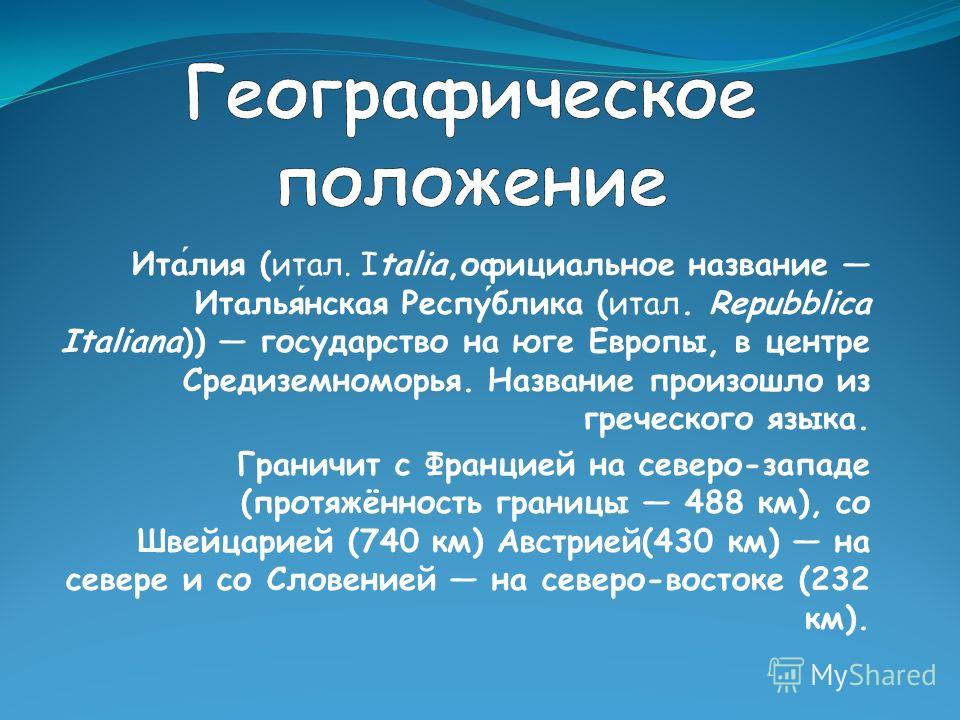 Географическое положение

Ита́лия (итал. Italia,официальное название — Италья́нская Респу́блика (итал. Repubblica Italiana)) — государство на юге Европы, в центре Средиземноморья. Название произошло из греческого языка.

Граничит с Францией на северо-западе (протяжённость границы — 488 км), со Швейцарией (740 км) Австрией(430 км) — на севере и со Словенией — на северо-востоке (232 км).

MyShared